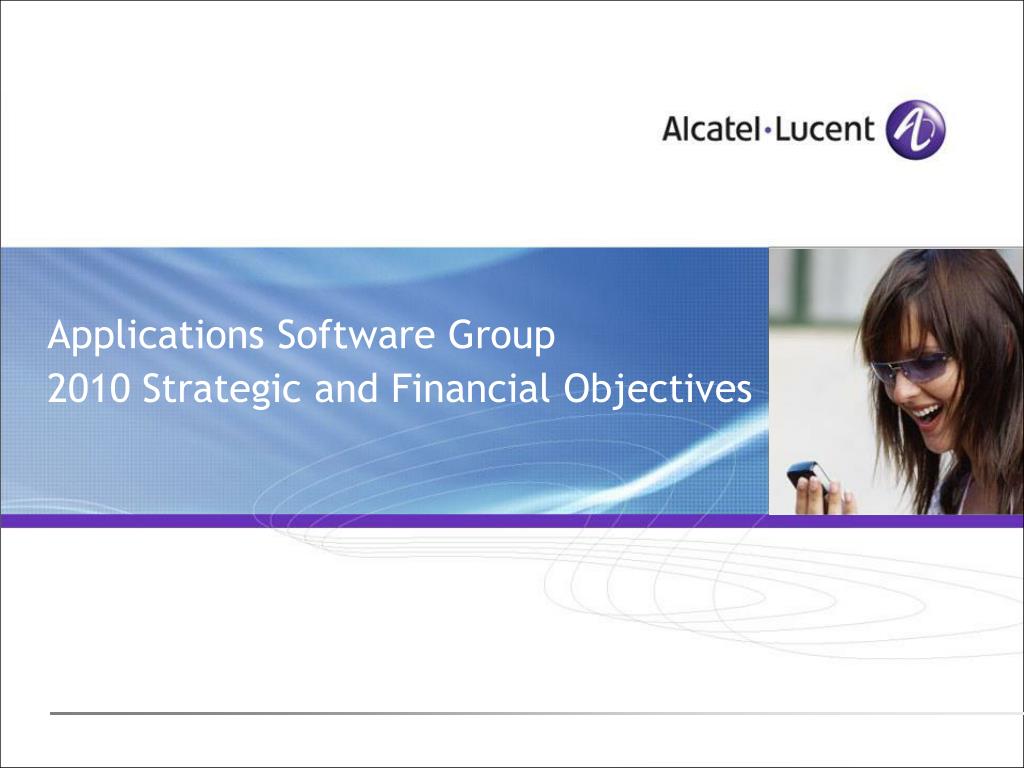 Alcatel·Lucent

Applications Software Group
2010 Strategic and Financial Objectives